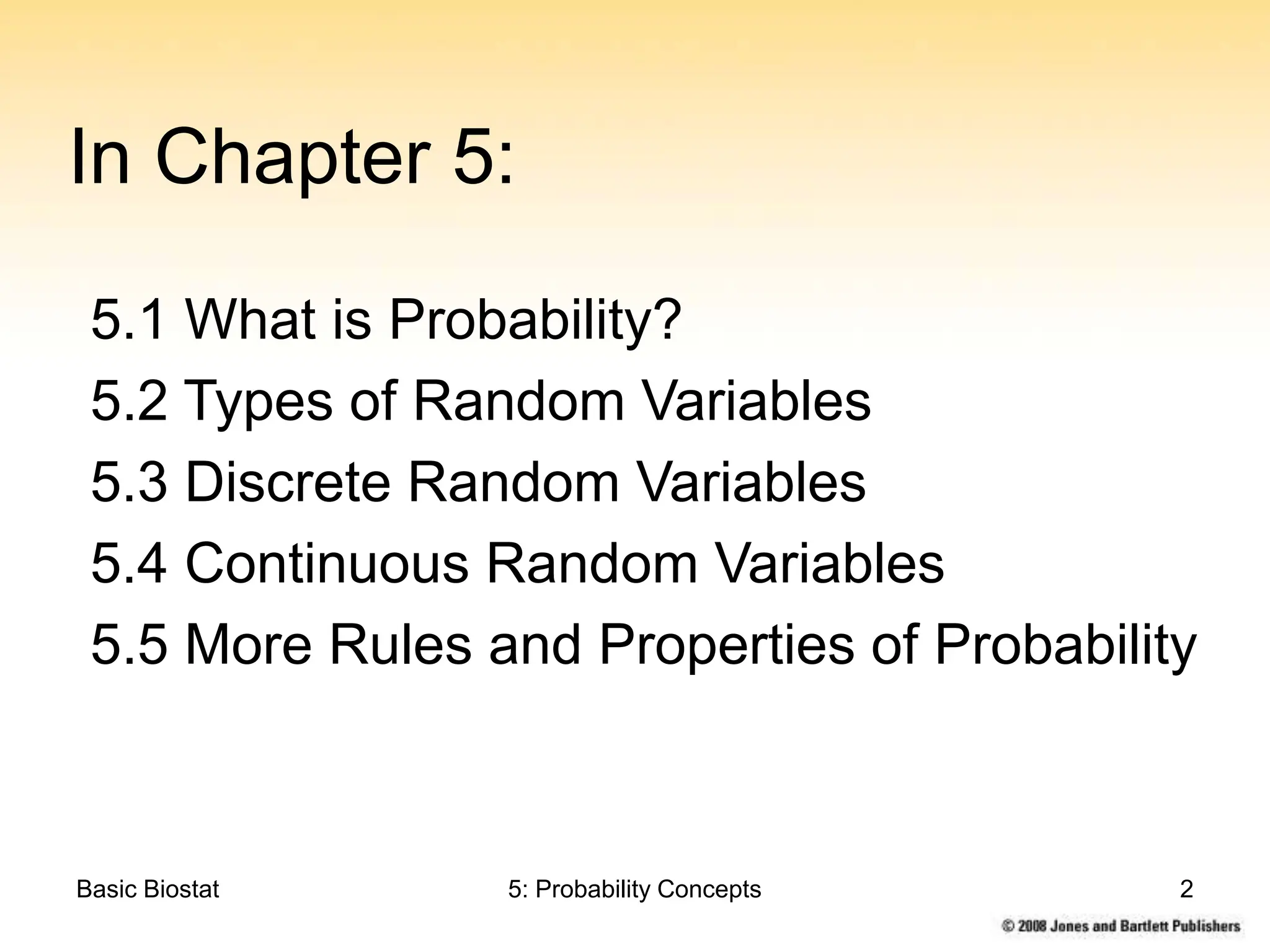 In Chapter 5:

5.1 What is Probability?

5.2 Types of Random Variables

5.3 Discrete Random Variables

5.4 Continuous Random Variables

5.5 More Rules and Properties of Probability

Basic Biostat

5: Probability Concepts

2

© 2008 Jones and Bartlett Publishers